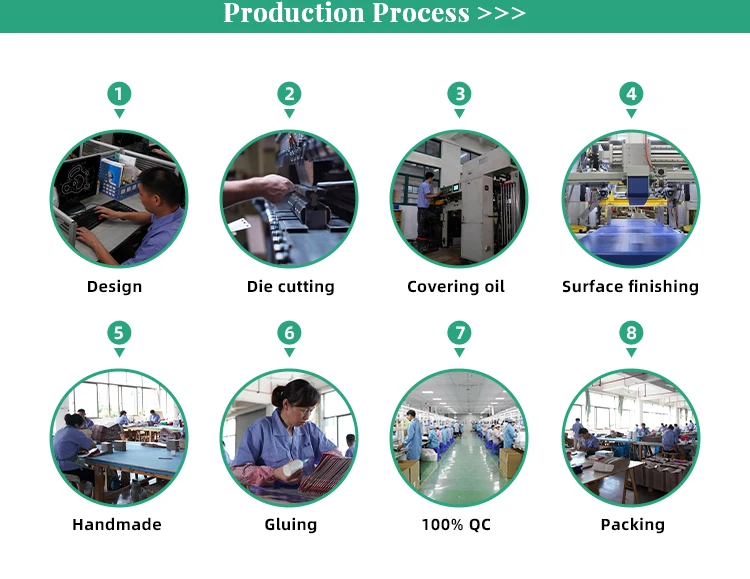 Production Process >>>

1
Design

2
Die cutting

3
Covering oil

4
Surface finishing

5
Handmade

6
Gluing

7
100% QC

8
Packing